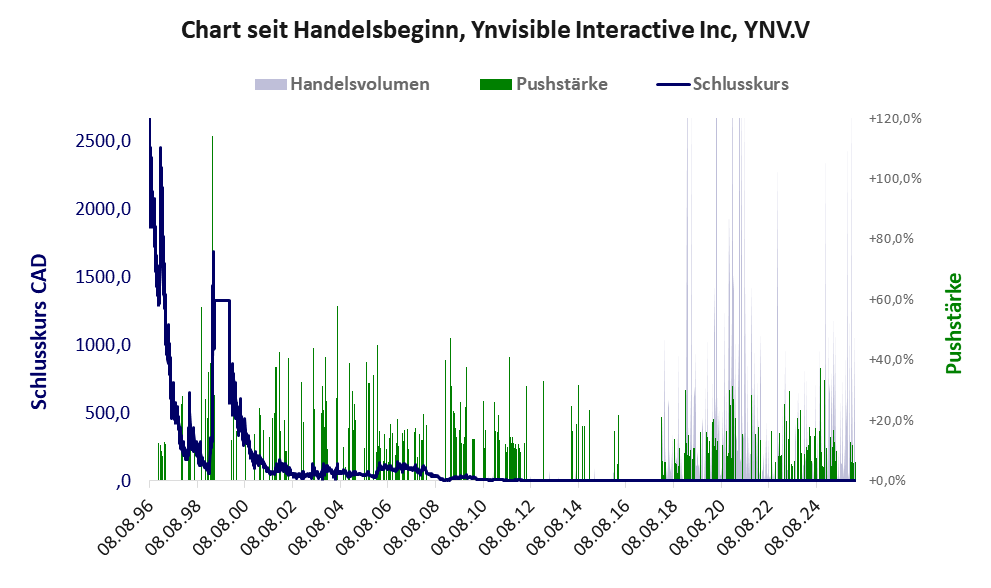 Chart seit Handelsbeginn, Ynvisible Interactive Inc, YNV.V

Handelsvolumen Pushstärke Schlusskurs

Schlusskurs CAD

2500,0
2000,0
1500,0
1000,0
500,0
,0

+120,0%
+100,0%
+80,0%
+60,0%
+40,0%
+20,0%
+0,0%

Pushstärke

08.08.96
08.08.98
08.08.00
08.08.02
08.08.04
08.08.06
08.08.08
08.08.10
08.08.12
08.08.14
08.08.16
08.08.18
08.08.20
08.08.22
08.08.24